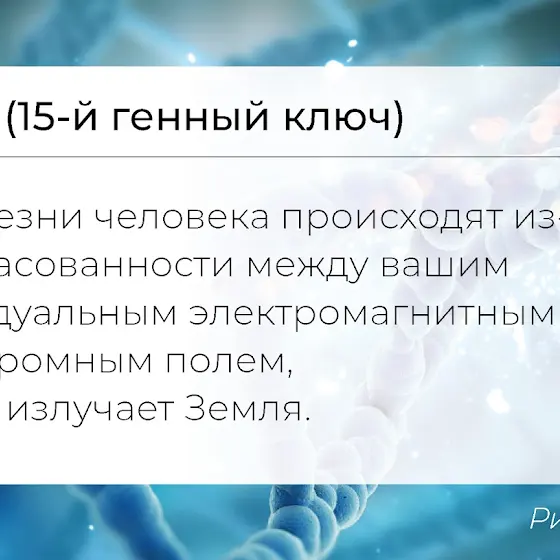 (15-й генный ключ)

езни человека происходят из-
асованности между вашим
дуальным электромагнитным
ромным полем,
излучает Земля.

Ри